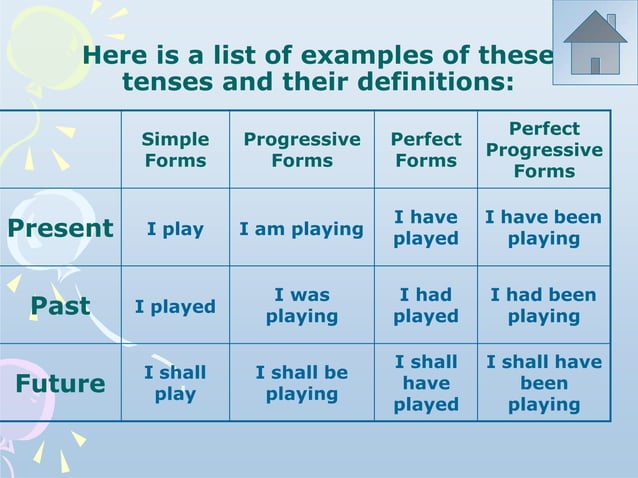 Here is a list of examples of these tenses and their definitions:

| | Simple Forms | Progressive Forms | Perfect Forms | Perfect Progressive Forms |
|---|---|---|---|---|
| Present | I play | I am playing | I have played | I have been playing |
| Past | I played | I was playing | I had played | I had been playing |
| Future | I shall play | I shall be playing | I shall have played | I shall have been playing |